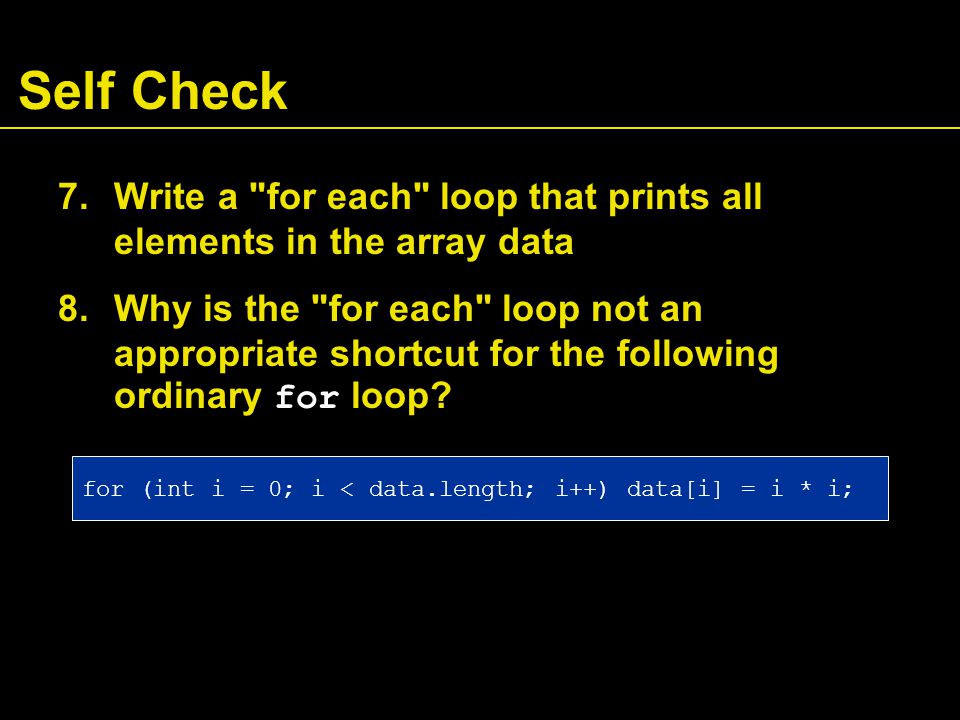 Self Check

7. Write a "for each" loop that prints all elements in the array data

8. Why is the "for each" loop not an appropriate shortcut for the following ordinary for loop?

for (int i = 0; i < data.length; i++) data[i] = i * i;